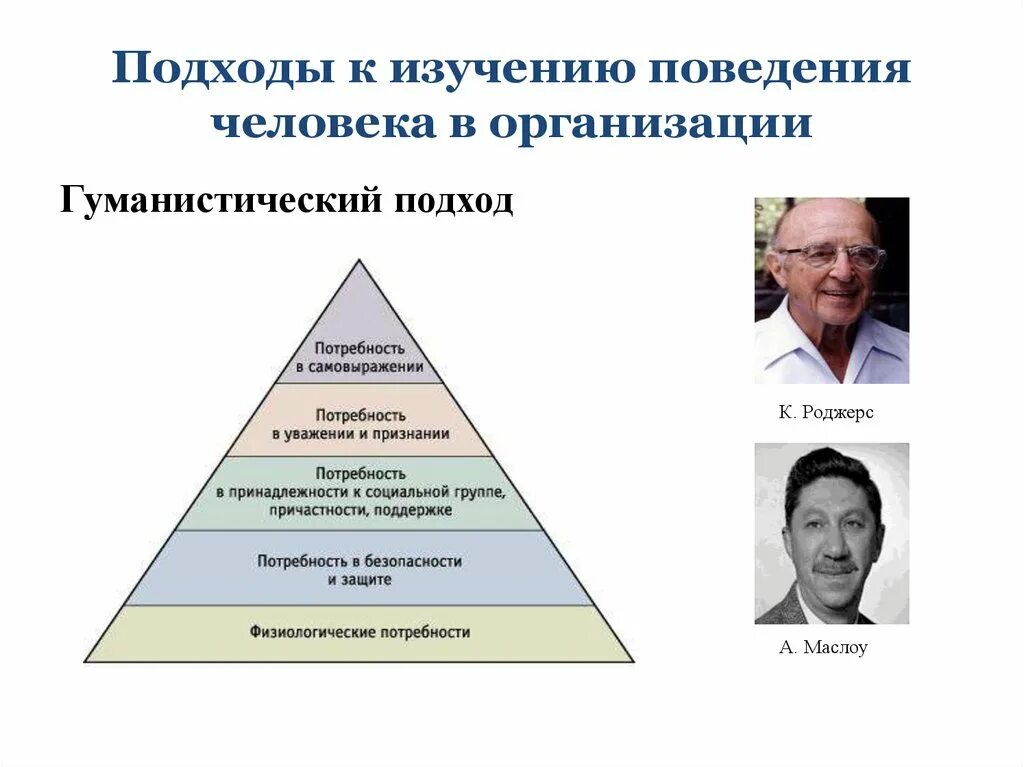 Подходы к изучению поведения человека в организации

Гуманистический подход

Потребность в самовыражении

Потребность в уважении и признании

Потребность в принадлежности к социальной группе, причастности, поддержке

Потребность в безопасности и защите

Физиологические потребности

К. Роджерс

А. Маслоу